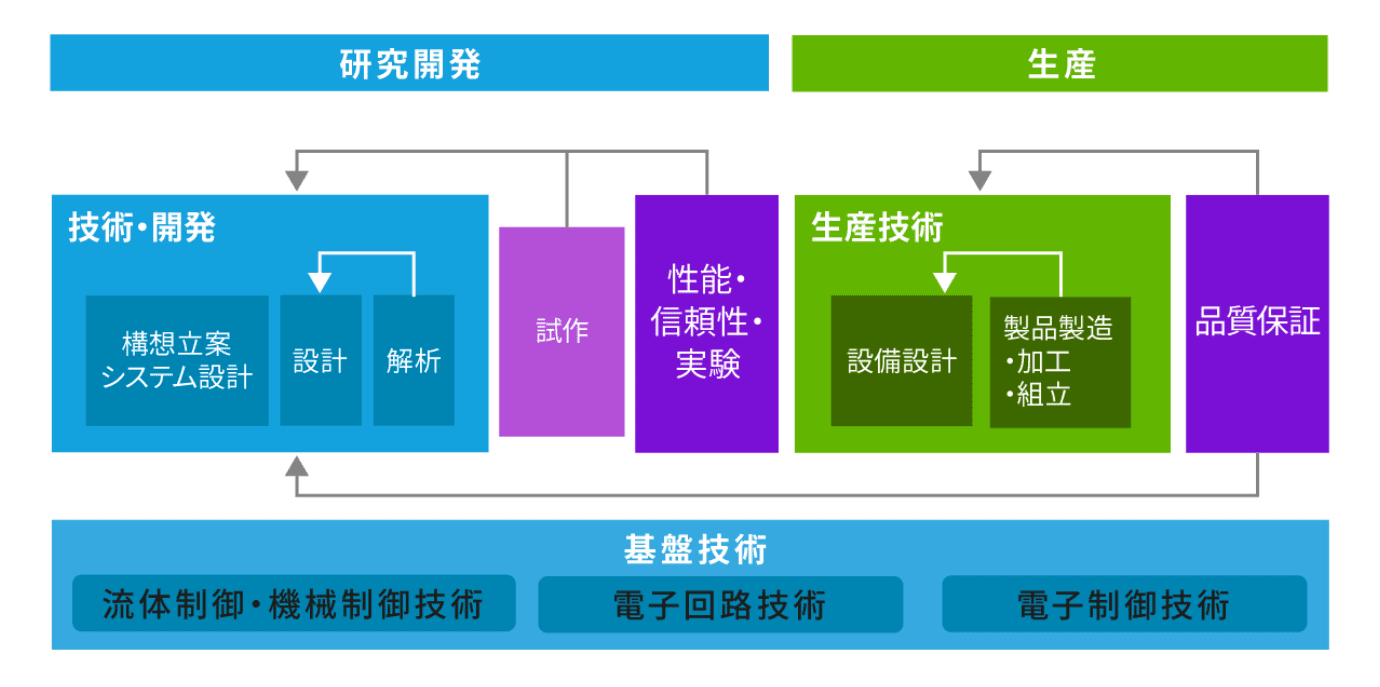 研究開発

生産

技術・開発

構想立案
システム設計

設計

解析

試作

性能・
信頼性・
実験

生産技術

設備設計

製品製造
・加工
・組立

品質保証

基盤技術

流体制御・機械制御技術

電子回路技術

電子制御技術